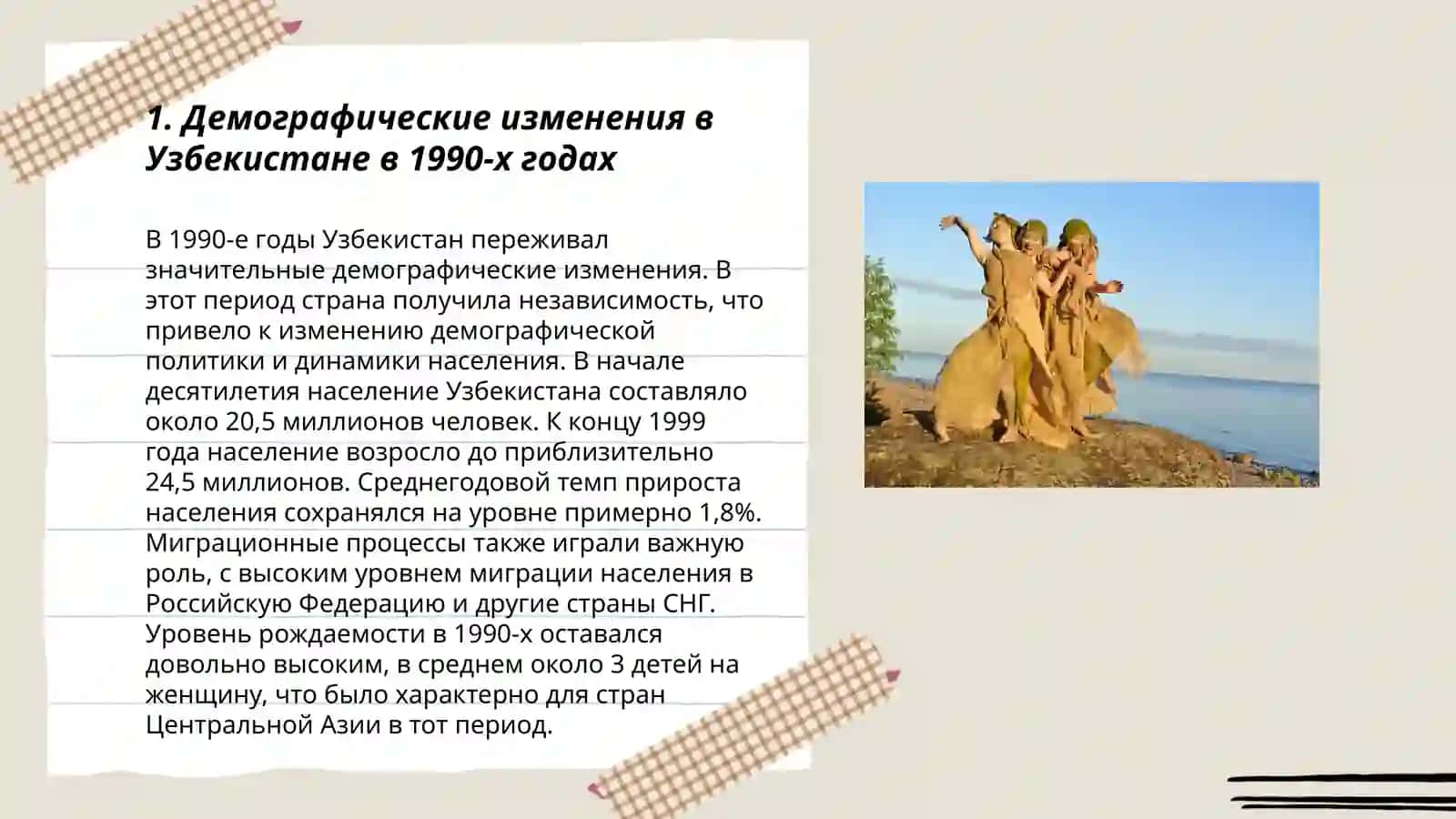 1. Демографические изменения в Узбекистане в 1990-х годах

В 1990-е годы Узбекистан переживал значительные демографические изменения. В этот период страна получила независимость, что привело к изменению демографической политики и динамики населения. В начале десятилетия население Узбекистана составляло около 20,5 миллионов человек. К концу 1999 года население возросло до приблизительно 24,5 миллионов. Среднегодовой темп прироста населения сохранялся на уровне примерно 1,8%. Миграционные процессы также играли важную роль, с высоким уровнем миграции населения в Российскую Федерацию и другие страны СНГ. Уровень рождаемости в 1990-х оставался довольно высоким, в среднем около 3 детей на женщину, что было характерно для стран Центральной Азии в тот период.